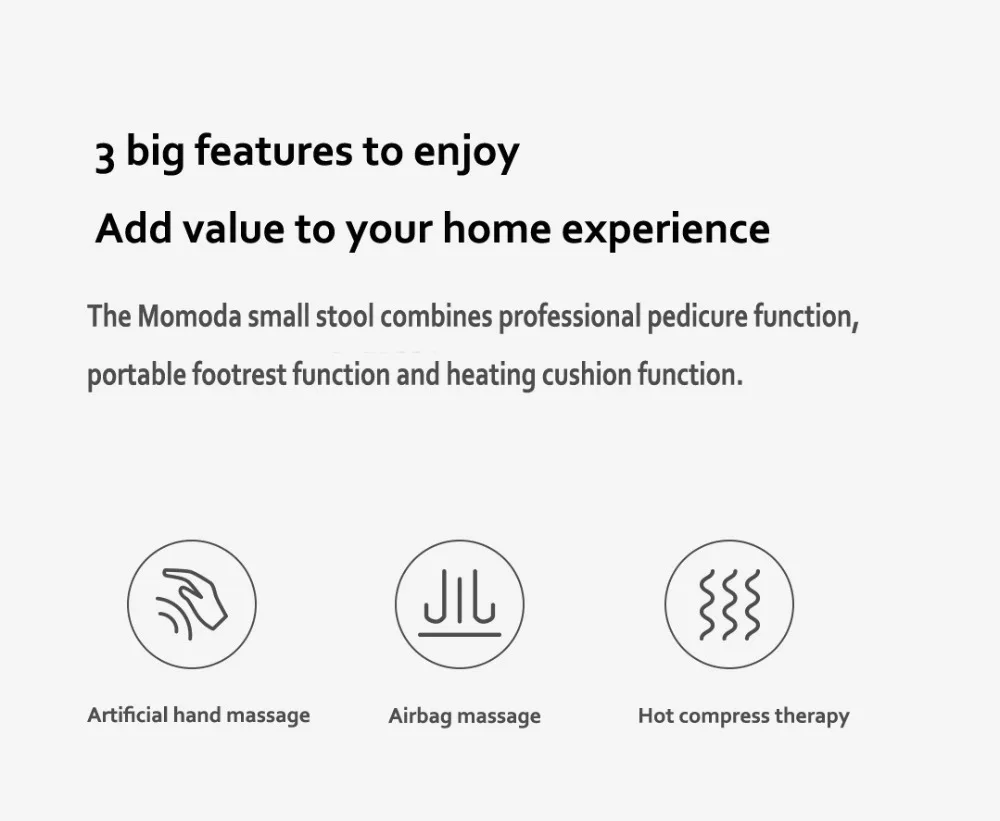 3 big features to enjoy

Add value to your home experience

The Momoda small stool combines professional pedicure function, portable footrest function and heating cushion function.

Artificial hand massage

Airbag massage

Hot compress therapy